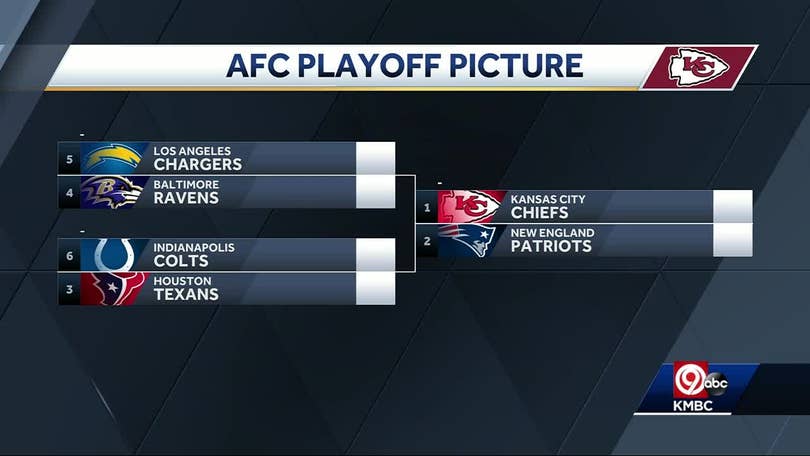 AFC PLAYOFF PICTURE

KC

5 LOS ANGELES CHARGERS
4 BALTIMORE RAVENS
6 INDIANAPOLIS COLTS
3 HOUSTON TEXANS

1 KANSAS CITY CHIEFS
2 NEW ENGLAND PATRIOTS

9 abc
KMBC